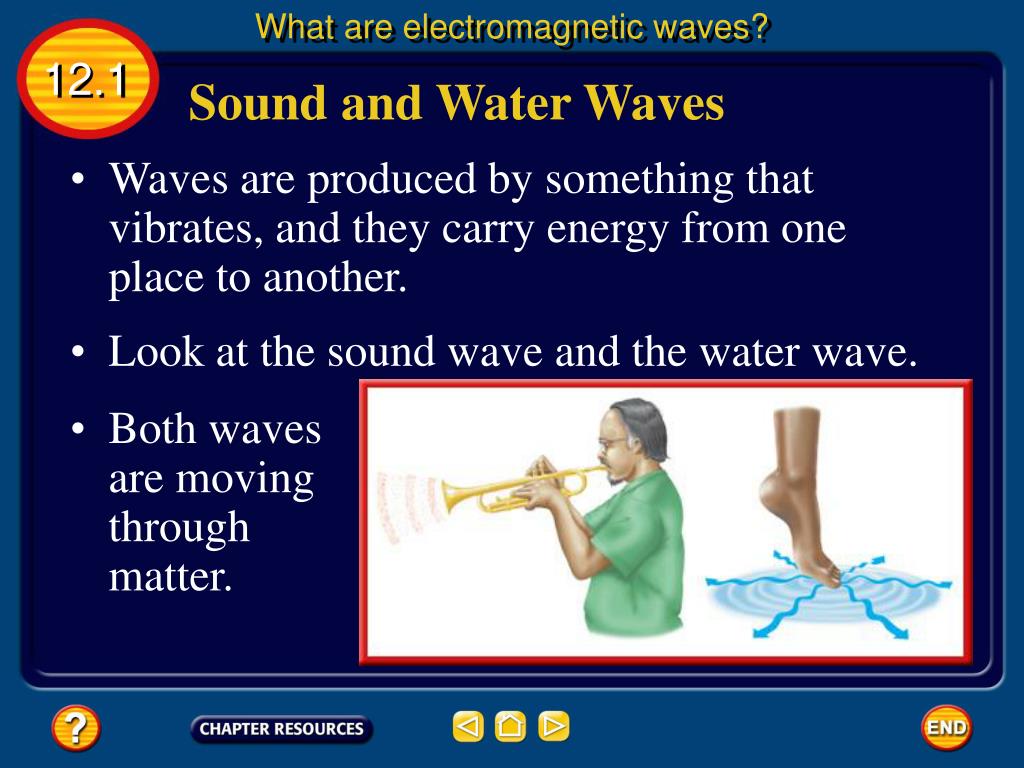 What are electromagnetic waves?

12.1

Sound and Water Waves

• Waves are produced by something that vibrates, and they carry energy from one place to another.

• Look at the sound wave and the water wave.

• Both waves are moving through matter.

?

CHAPTER RESOURCES

END